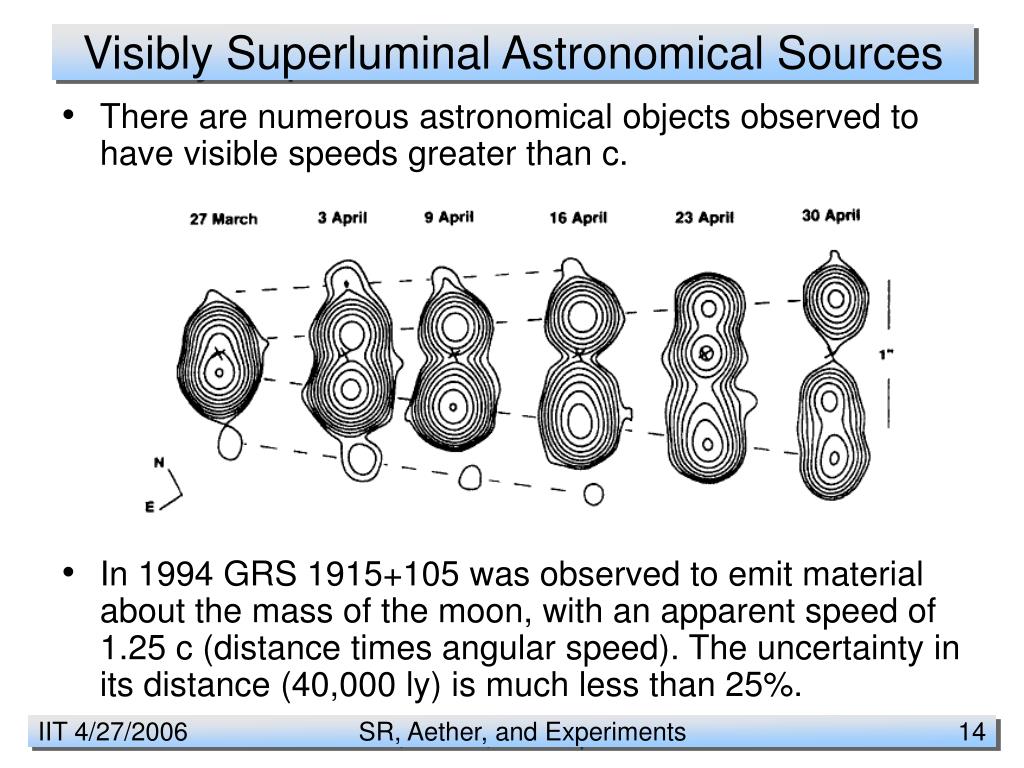 Visibly Superluminal Astronomical Sources

• There are numerous astronomical objects observed to have visible speeds greater than c.

27 March
3 April
9 April
16 April
23 April
30 April
1"
N
E

• In 1994 GRS 1915+105 was observed to emit material about the mass of the moon, with an apparent speed of 1.25 c (distance times angular speed). The uncertainty in its distance (40,000 ly) is much less than 25%.

IIT 4/27/2006
SR, Aether, and Experiments
14